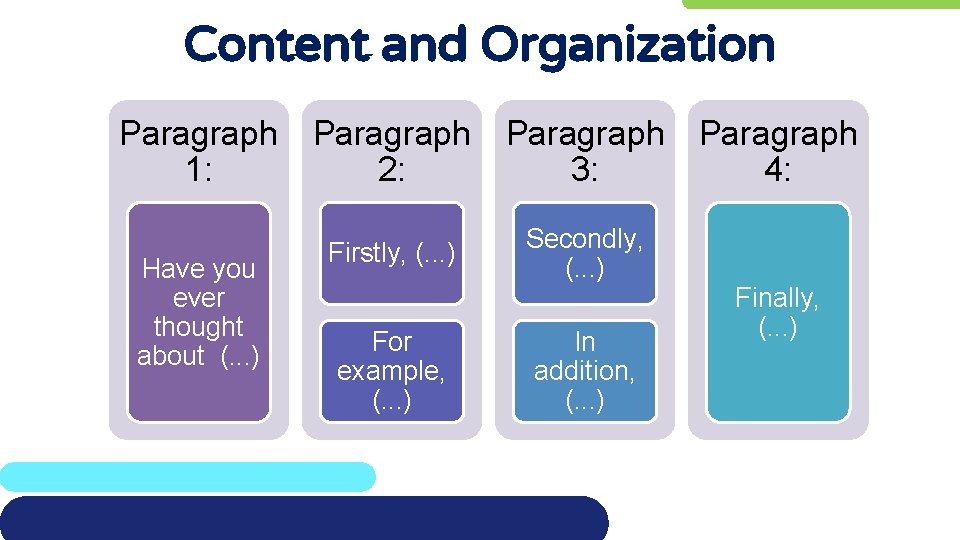 Content and Organization

Paragraph 1:

Have you ever thought about (...)

Paragraph 2:

Firstly, (...)

For example, (...)

Paragraph 3:

Secondly, (...)

In addition, (...)

Paragraph 4:

Finally, (...)